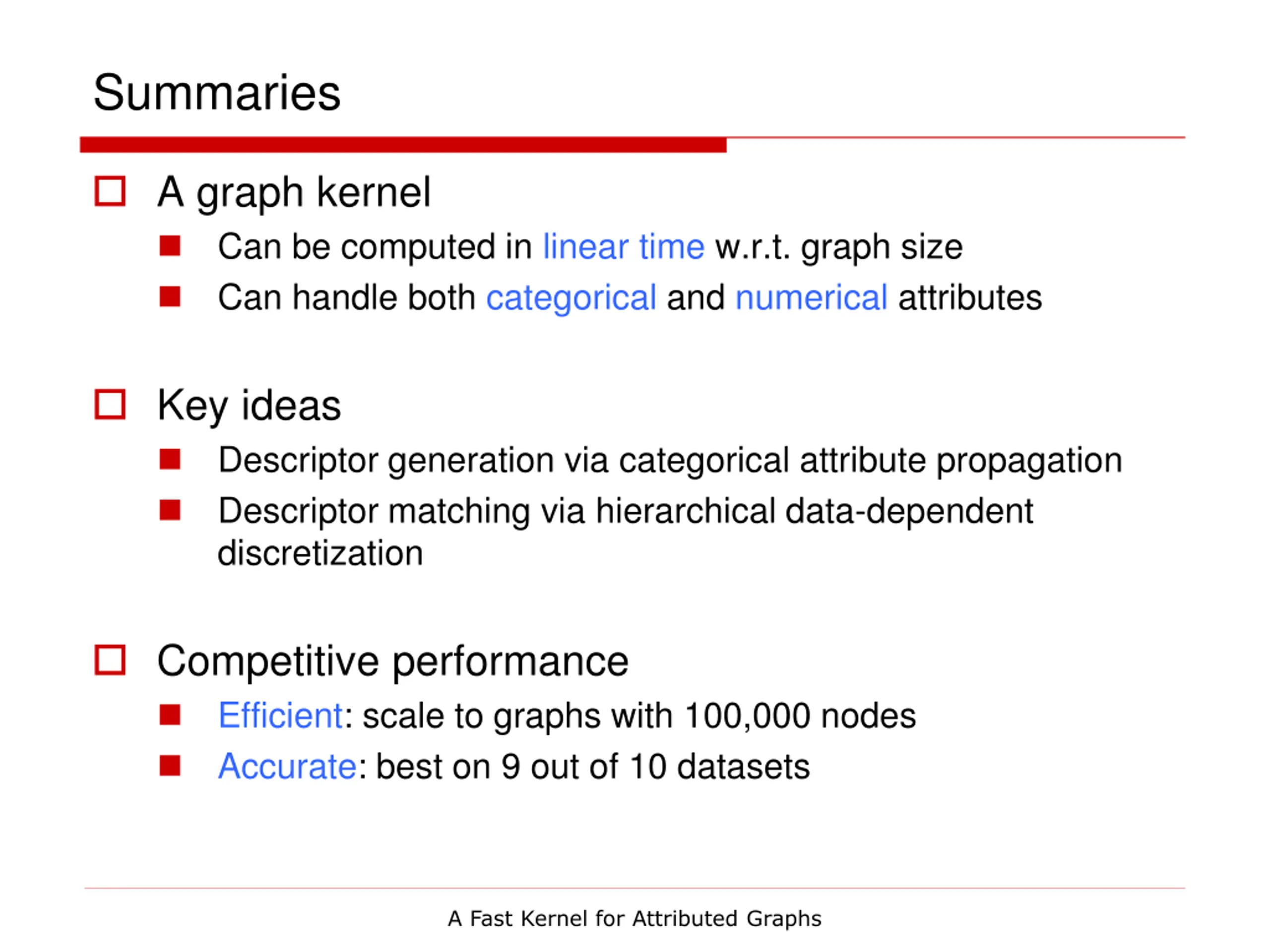 Summaries

A graph kernel

Can be computed in linear time w.r.t. graph size

Can handle both categorical and numerical attributes

Key ideas

Descriptor generation via categorical attribute propagation

Descriptor matching via hierarchical data-dependent discretization

Competitive performance

Efficient: scale to graphs with 100,000 nodes

Accurate: best on 9 out of 10 datasets

A Fast Kernel for Attributed Graphs